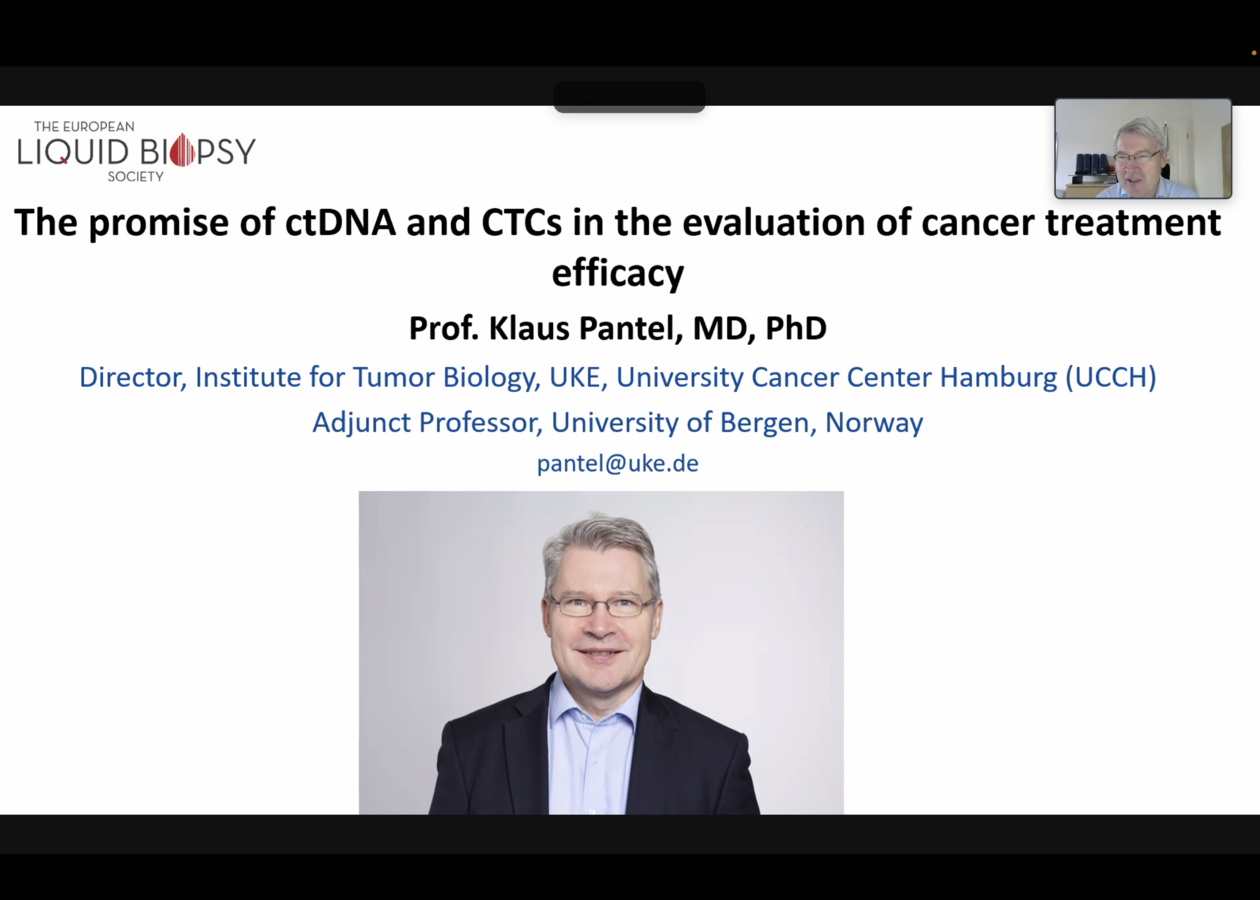 THE EUROPEAN
LIQUID BIOPSY
SOCIETY

The promise of ctDNA and CTCs in the evaluation of cancer treatment efficacy

Prof. Klaus Pantel, MD, PhD

Director, Institute for Tumor Biology, UKE, University Cancer Center Hamburg (UCCH)

Adjunct Professor, University of Bergen, Norway

pantel@uke.de